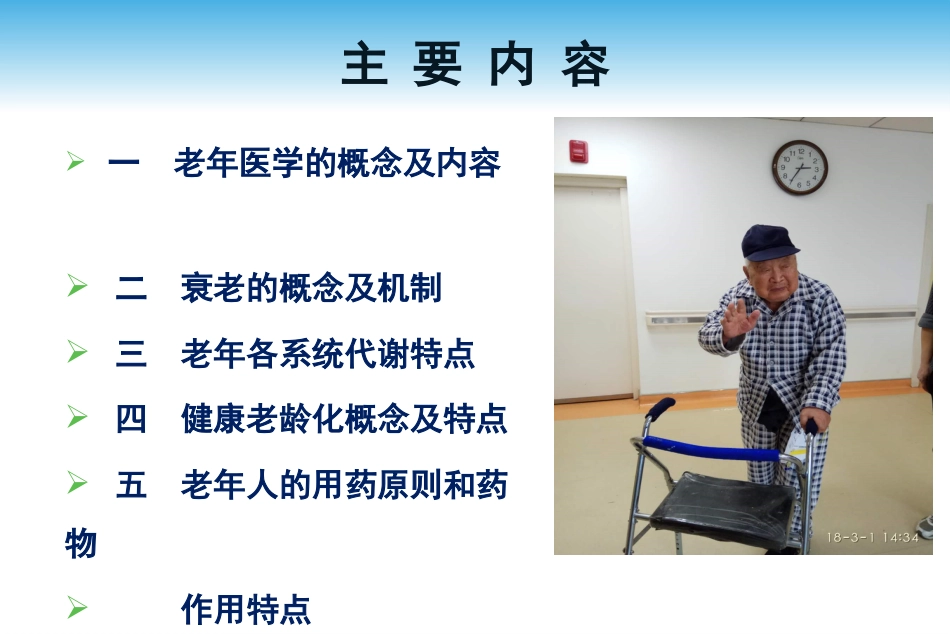 主 要 内 容

➢ 一　老年医学的概念及内容

➢ 二　衰老的概念及机制

➢ 三　老年各系统代谢特点

➢ 四　健康老龄化概念及特点

➢ 五　老年人的用药原则和药物

➢ 　作用特点

18-3-1 14:34